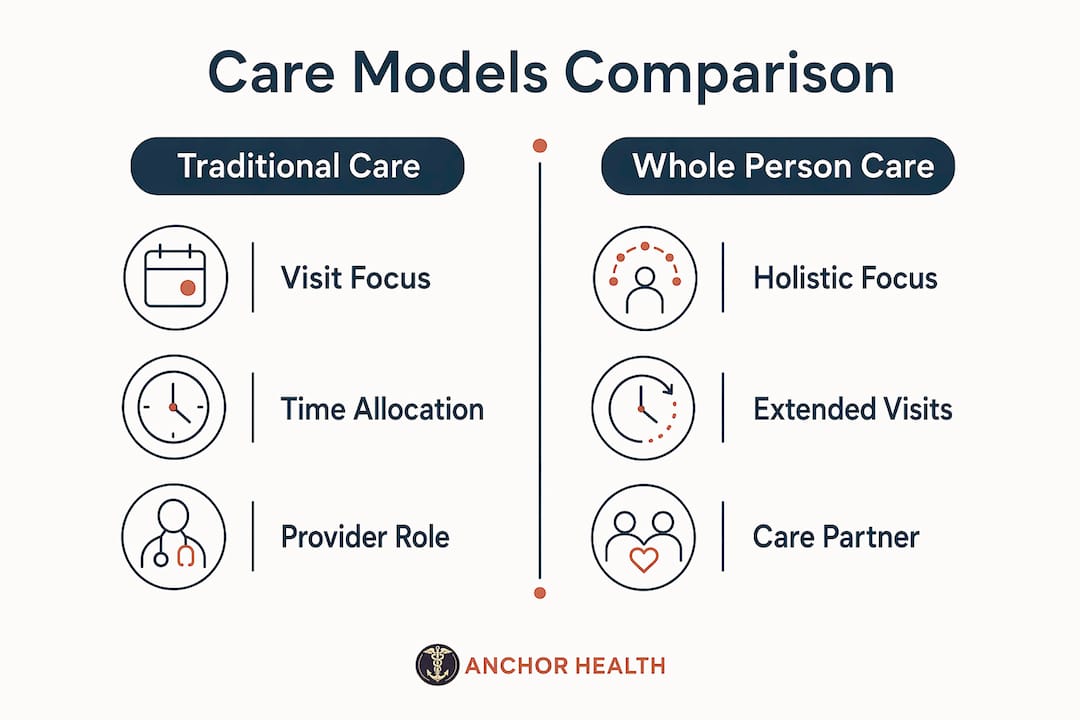 Care Models Comparison

Traditional Care

Visit Focus

Time Allocation

Provider Role

Whole Person Care

Holistic Focus

Extended Visits

Care Partner

ANCHOR HEALTH